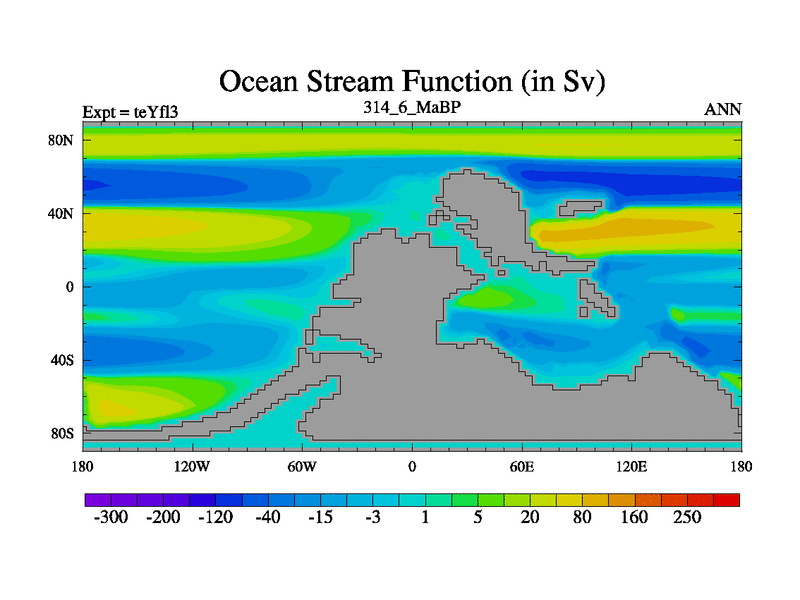 Ocean Stream Function (in Sv)

Expt = teYfl3

314_6_MaBP

ANN

80N
40N
0
40S
80S

180
120W
60W
0
60E
120E
180

-300
-200
-120
-40
-15
-3
1
5
20
80
160
250